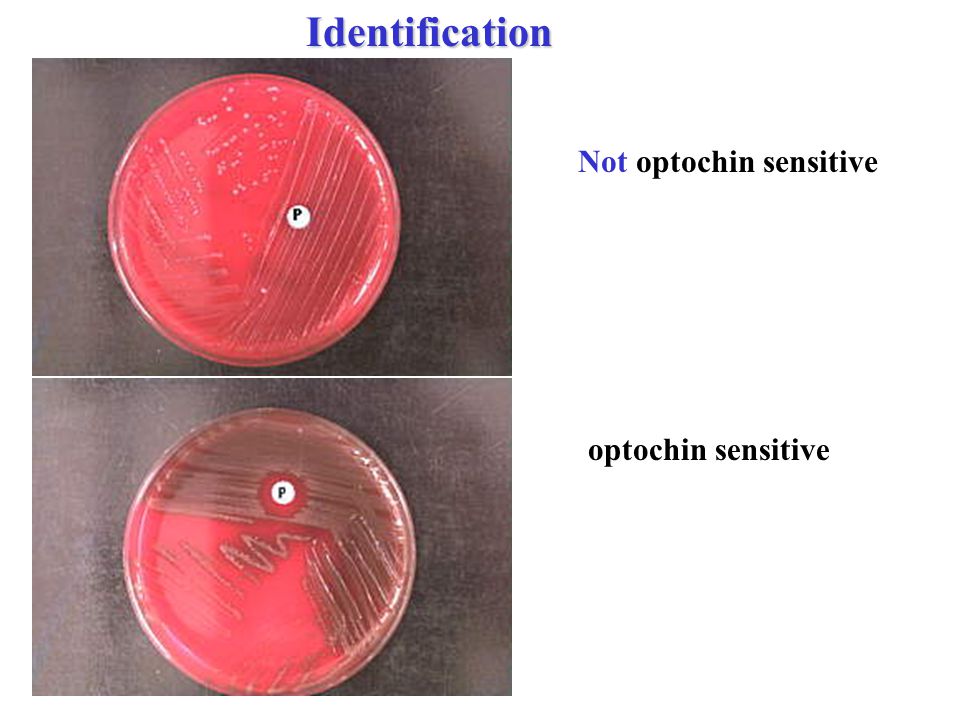 Identification

P

Not optochin sensitive

P

optochin sensitive